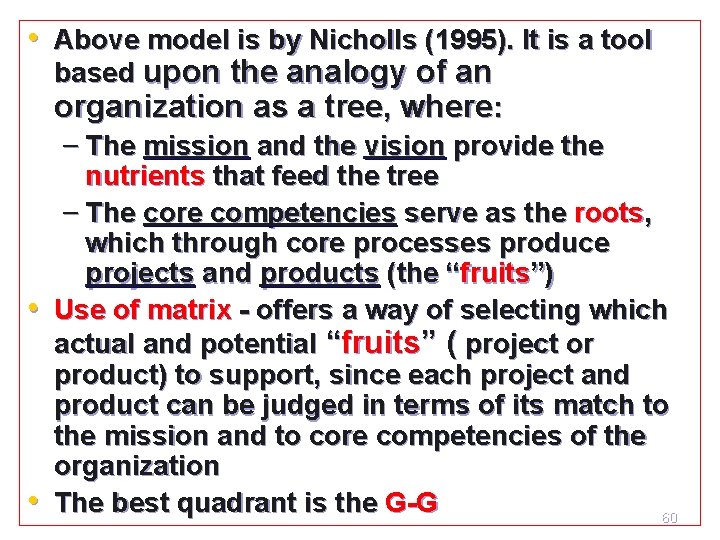 • Above model is by Nicholls (1995). It is a tool based upon the analogy of an organization as a tree, where:

– The mission and the vision provide the nutrients that feed the tree

– The core competencies serve as the roots, which through core processes produce projects and products (the “fruits”)

• Use of matrix - offers a way of selecting which actual and potential “fruits” ( project or product) to support, since each project and product can be judged in terms of its match to the mission and to core competencies of the organization

• The best quadrant is the G-G

60